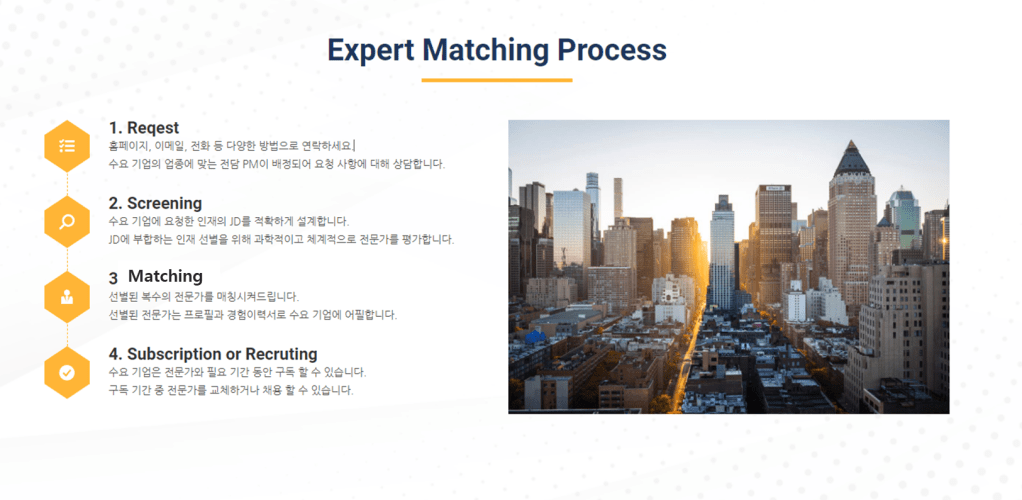 Expert Matching Process

1. Reqest
홈페이지, 이메일, 전화 등 다양한 방법으로 연락하세요.
수요 기업의 업종에 맞는 전담 PM이 배정되어 요청 사항에 대해 상담합니다.

2. Screening
수요 기업에 요청한 인재의 JD를 적확하게 설계합니다.
JD에 부합하는 인재 선별을 위해 과학적이고 체계적으로 전문가를 평가합니다.

3 Matching
선별된 복수의 전문가를 매칭시켜드립니다.
선별된 전문가는 프로필과 경험이력서로 수요 기업에 어필합니다.

4. Subscription or Recruting
수요 기업은 전문가와 필요 기간 동안 구독 할 수 있습니다.
구독 기간 중 전문가를 교체하거나 채용 할 수 있습니다.